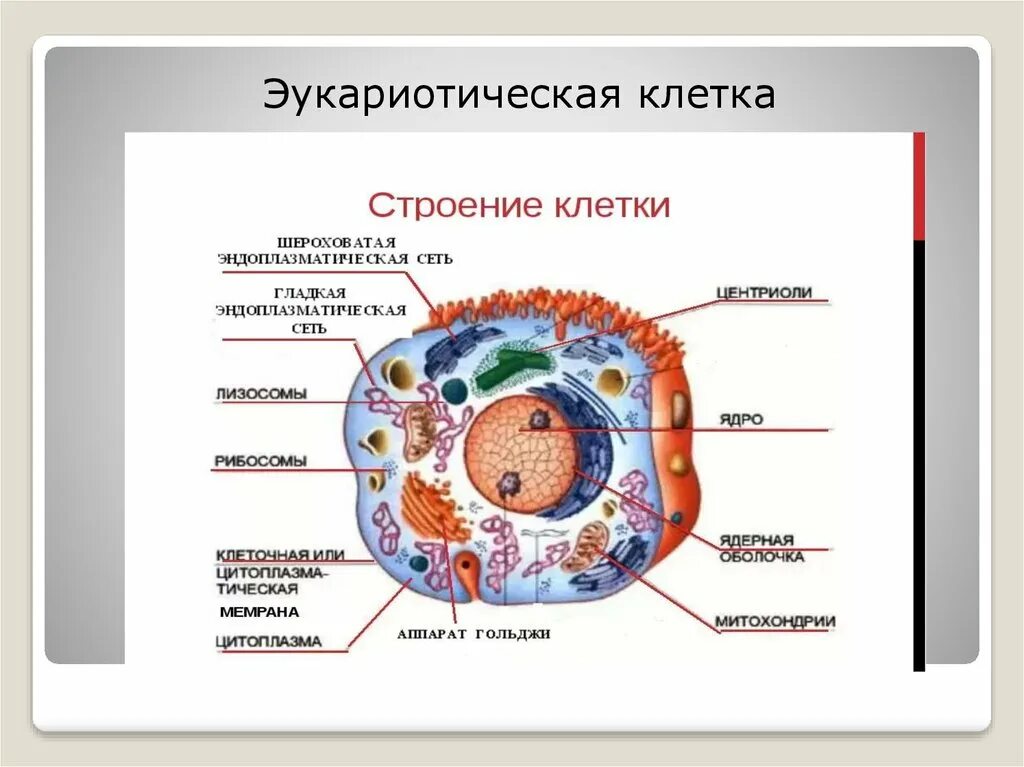 Эукариотическая клетка

Строение клетки

ШЕРОХОВАТАЯ ЭНДОПЛАЗМАТИЧЕСКАЯ СЕТЬ

ГЛАДКАЯ ЭНДОПЛАЗМАТИЧЕСКАЯ СЕТЬ

ЛИЗОСОМЫ

РИБОСОМЫ

КЛЕТОЧНАЯ ИЛИ ЦИТОПЛАЗМАТИЧЕСКАЯ МЕМРАНА

ЦИТОПЛАЗМА

АППАРАТ ГОЛЬДЖИ

ЦЕНТРИОЛИ

ЯДРО

ЯДЕРНАЯ ОБОЛОЧКА

МИТОХОНДРИИ